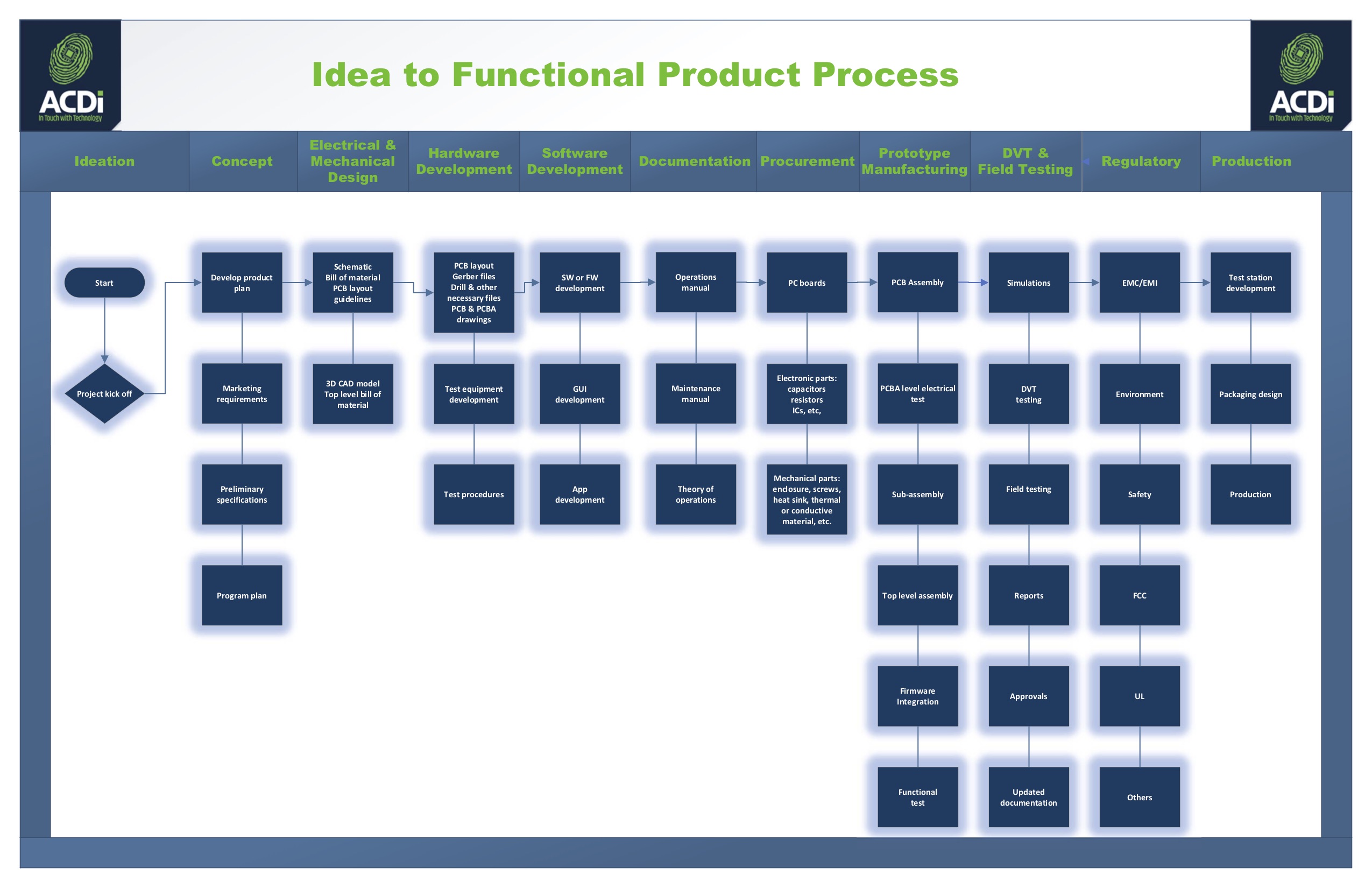 ACDi
In Touch with Technology

Idea to Functional Product Process

ACDi
In Touch with Technology

Ideation

Concept

Electrical & Mechanical Design

Hardware Development

Software Development

Documentation

Procurement

Prototype Manufacturing

DVT & Field Testing

Regulatory

Production

Start

Project kick off

Develop product plan

Marketing requirements

Preliminary specifications

Program plan

Schematic
Bill of material
PCB layout guidelines

3D CAD model
Top level bill of material

PCB layout
Gerber files
Drill & other necessary files
PCB & PCBA drawings

Test equipment development

Test procedures

SW or FW development

GUI development

App development

Operations manual

Maintenance manual

Theory of operations

PC boards

Electronic parts:
capacitors
resistors
ICs, etc,

Mechanical parts:
enclosure, screws, heat sink, thermal or conductive material, etc.

PCB Assembly

PCBA level electrical test

Sub-assembly

Top level assembly

Firmware Integration

Functional test

Simulations

DVT testing

Field testing

Reports

Approvals

Updated documentation

EMC/EMI

Environment

Safety

FCC

UL

Others

Test station development

Packaging design

Production